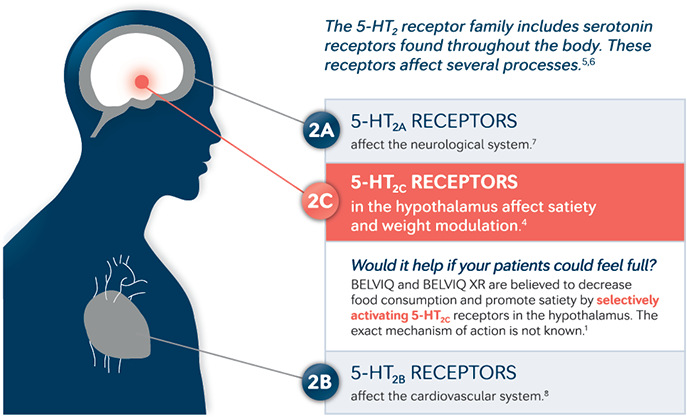 The 5-HT$_2$ receptor family includes serotonin receptors found throughout the body. These receptors affect several processes.$^{5,6}$

2A

5-HT$_{2A}$ RECEPTORS

affect the neurological system.$^7$

2C

5-HT$_{2C}$ RECEPTORS

in the hypothalamus affect satiety and weight modulation.$^4$

Would it help if your patients could feel full?

BELVIQ and BELVIQ XR are believed to decrease food consumption and promote satiety by selectively activating 5-HT$_{2C}$ receptors in the hypothalamus. The exact mechanism of action is not known.$^1$

2B

5-HT$_{2B}$ RECEPTORS

affect the cardiovascular system.$^8$